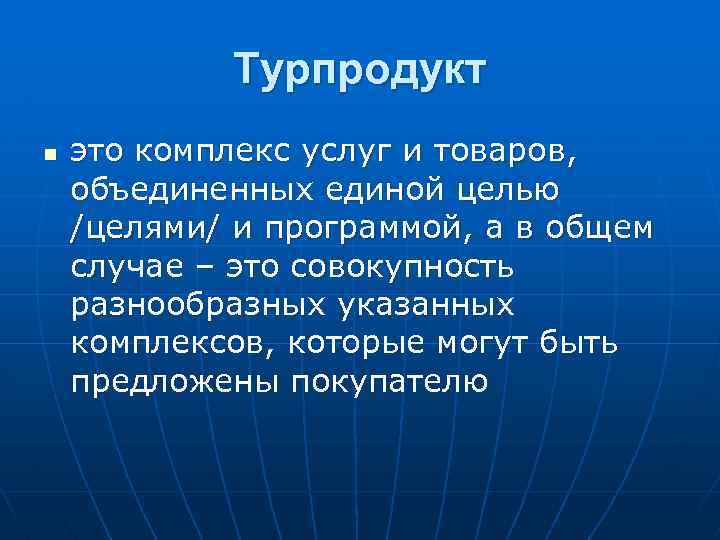 Турпродукт

▪ это комплекс услуг и товаров, объединенных единой целью /целями/ и программой, а в общем случае – это совокупность разнообразных указанных комплексов, которые могут быть предложены покупателю